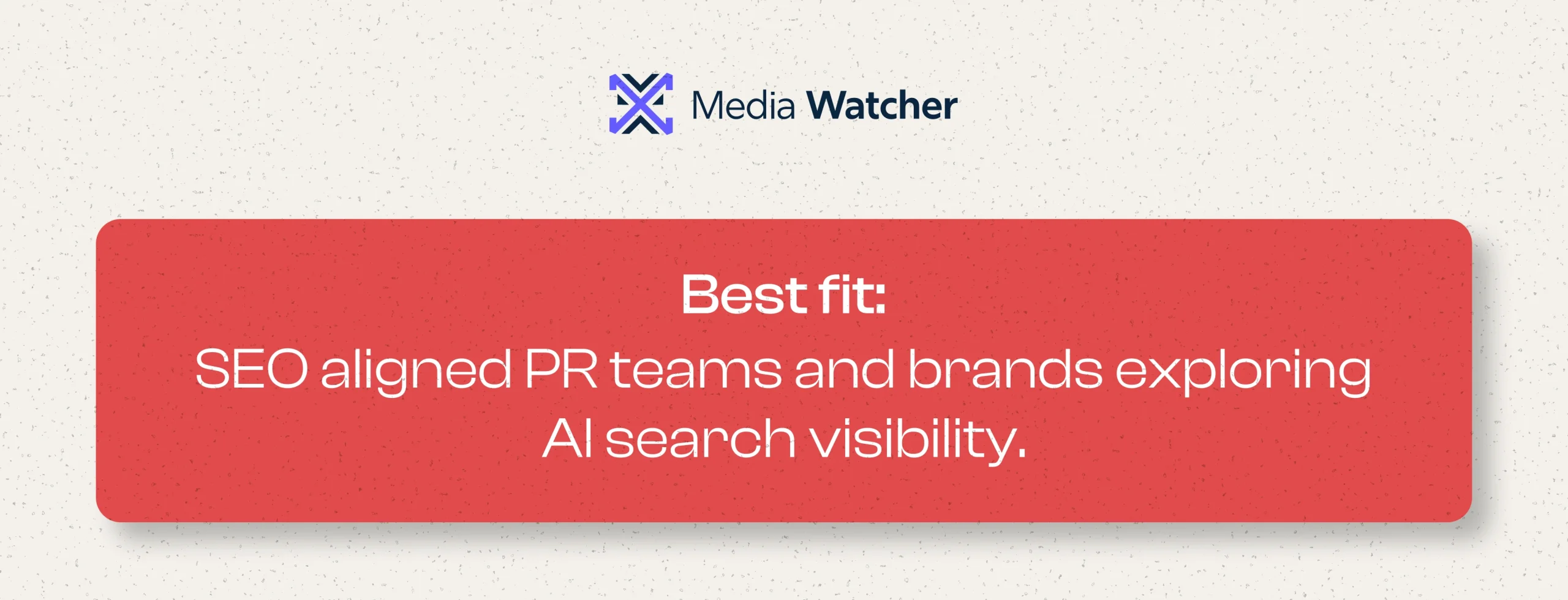 Media Watcher

Best fit:

SEO aligned PR teams and brands exploring AI search visibility.